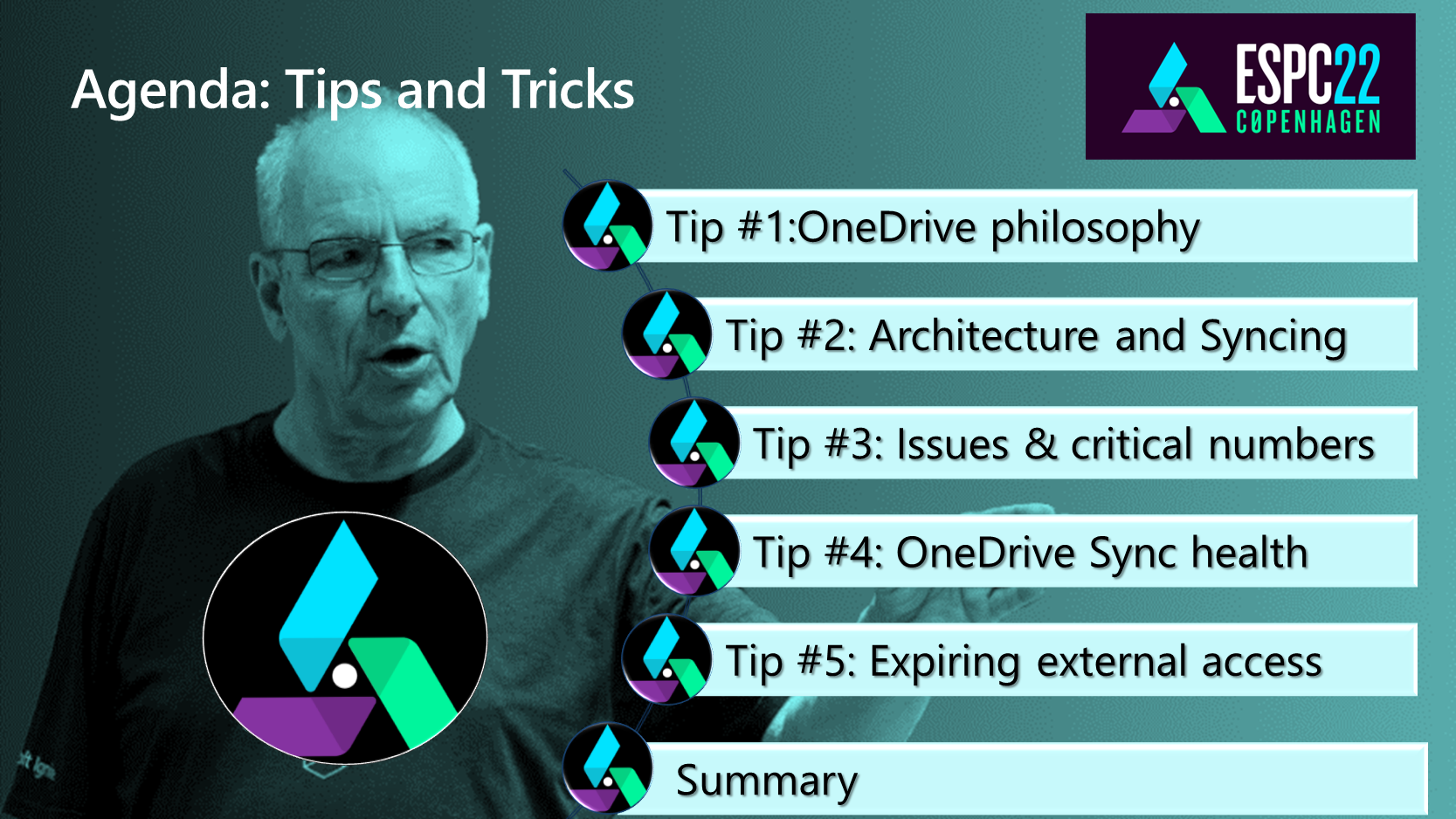 Agenda: Tips and Tricks

ESPC22
COPENHAGEN

Tip #1:OneDrive philosophy

Tip #2: Architecture and Syncing

Tip #3: Issues & critical numbers

Tip #4: OneDrive Sync health

Tip #5: Expiring external access

Summary